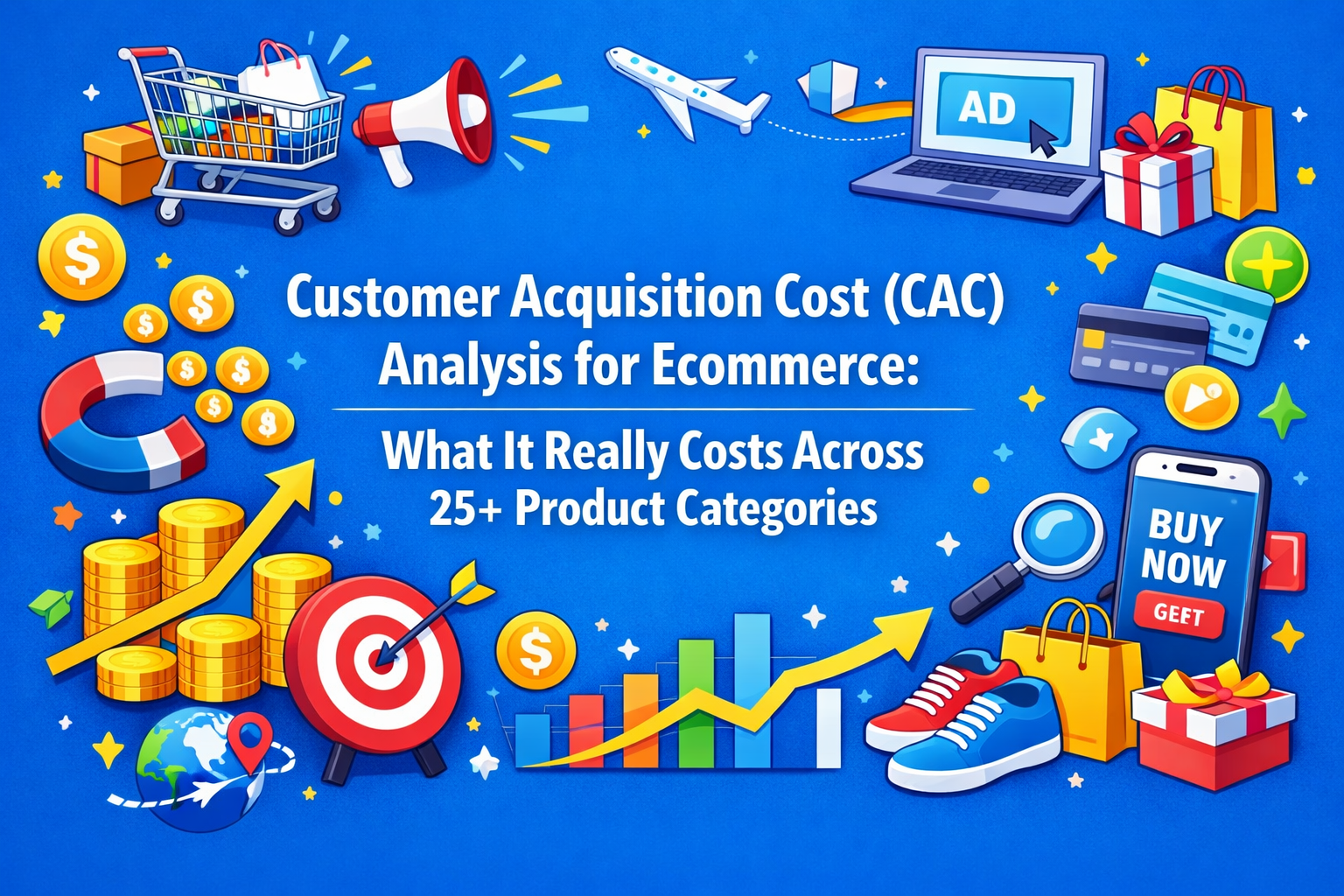 AD

Customer Acquisition Cost (CAC) Analysis for Ecommerce:

What It Really Costs Across 25+ Product Categories

BUY NOW

GEFT